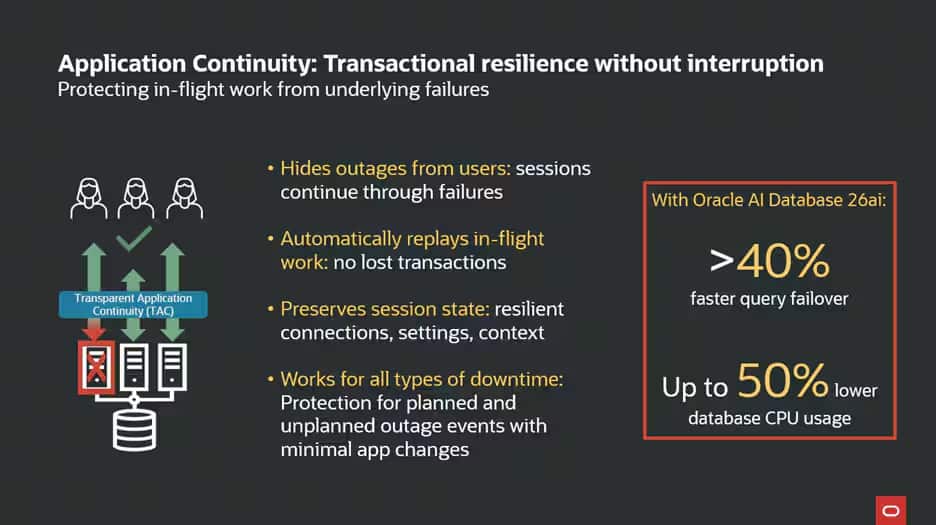 Application Continuity: Transactional resilience without interruption
Protecting in-flight work from underlying failures

Transparent Application Continuity (TAC)

• Hides outages from users: sessions continue through failures

• Automatically replays in-flight work: no lost transactions

• Preserves session state: resilient connections, settings, context

• Works for all types of downtime: Protection for planned and unplanned outage events with minimal app changes

With Oracle AI Database 26ai:

>40%
faster query failover

Up to 50% lower
database CPU usage